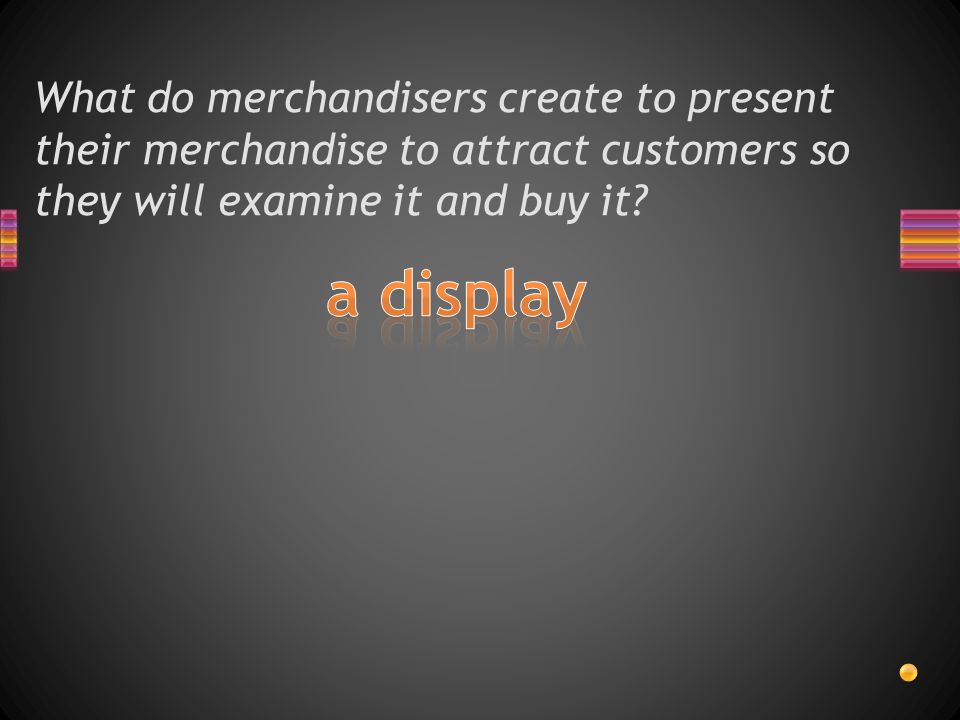 What do merchandisers create to present their merchandise to attract customers so they will examine it and buy it?

a display